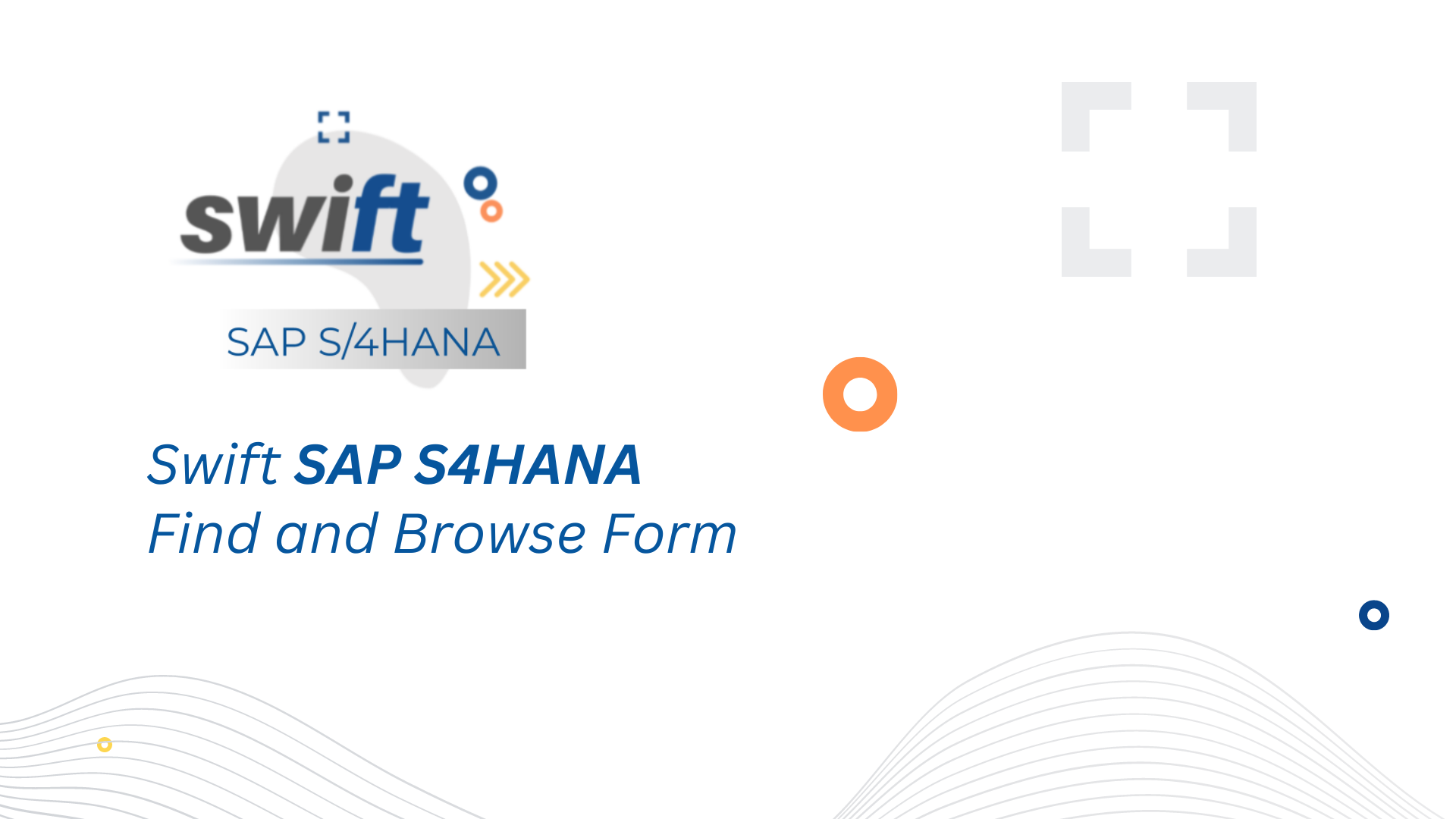 swift

SAP S/4HANA

Swift SAP S4HANA
Find and Browse Form